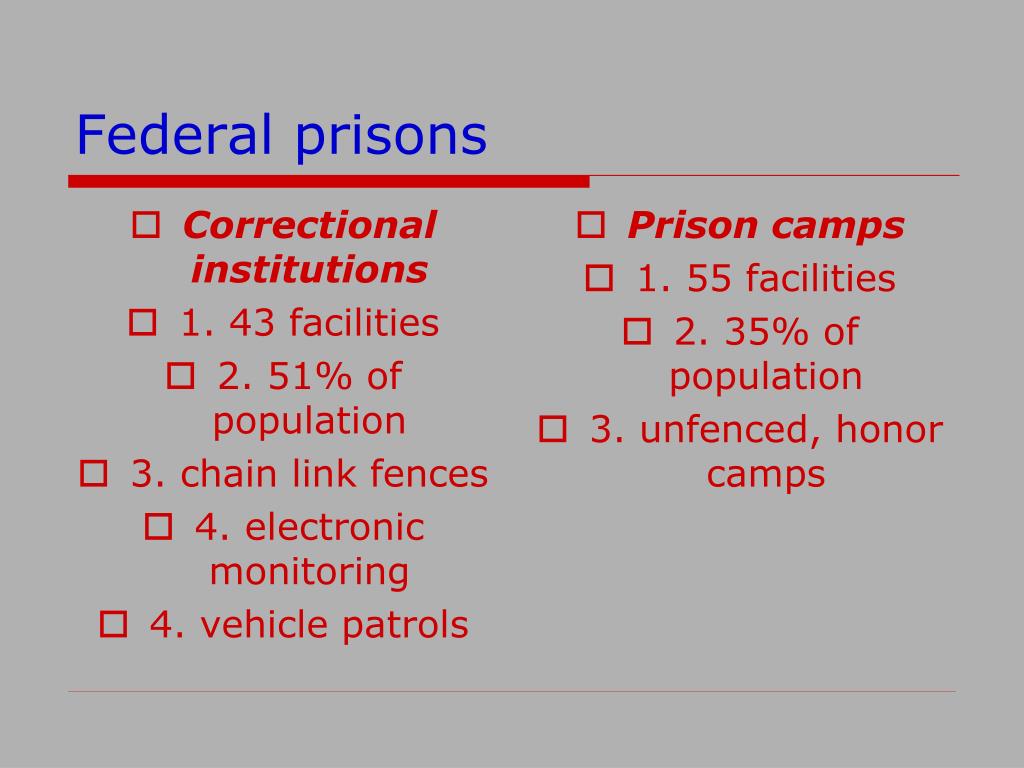 Federal prisons

Correctional institutions

1. 43 facilities

2. 51% of population

3. chain link fences

4. electronic monitoring

4. vehicle patrols

Prison camps

1. 55 facilities

2. 35% of population

3. unfenced, honor camps